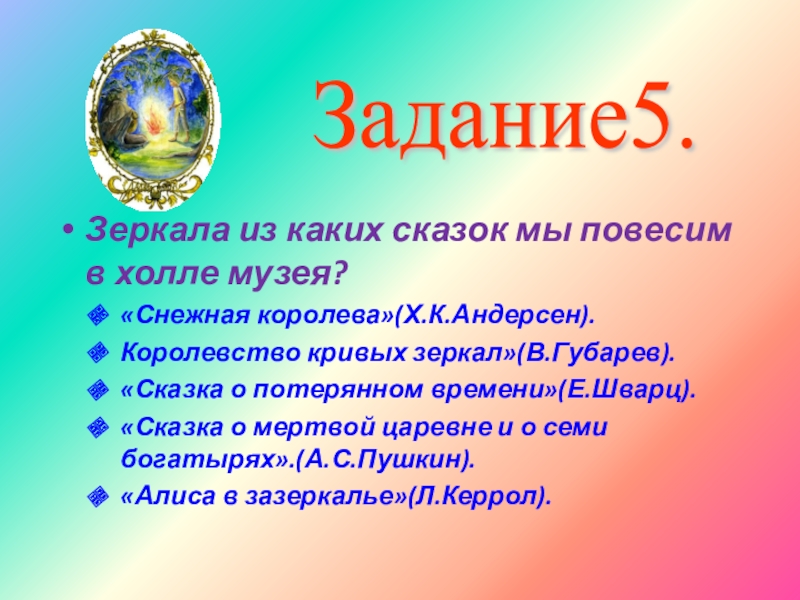 Задание5.

• Зеркала из каких сказок мы повесим в холле музея?

«Снежная королева»(Х.К.Андерсен).

Королевство кривых зеркал»(В.Губарев).

«Сказка о потерянном времени»(Е.Шварц).

«Сказка о мертвой царевне и о семи богатырях».(А.С.Пушкин).

«Алиса в зазеркалье»(Л.Керрол).